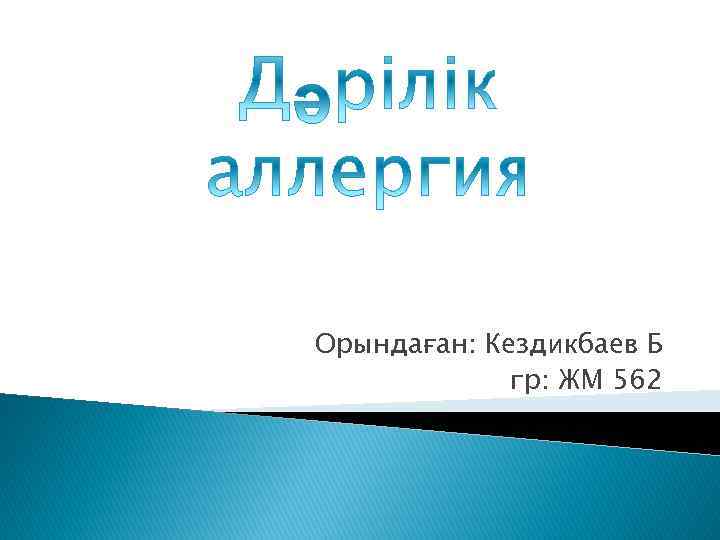 Дәрілік аллергия

Орындаған: Кездикбаев Б
гр: ЖМ 562